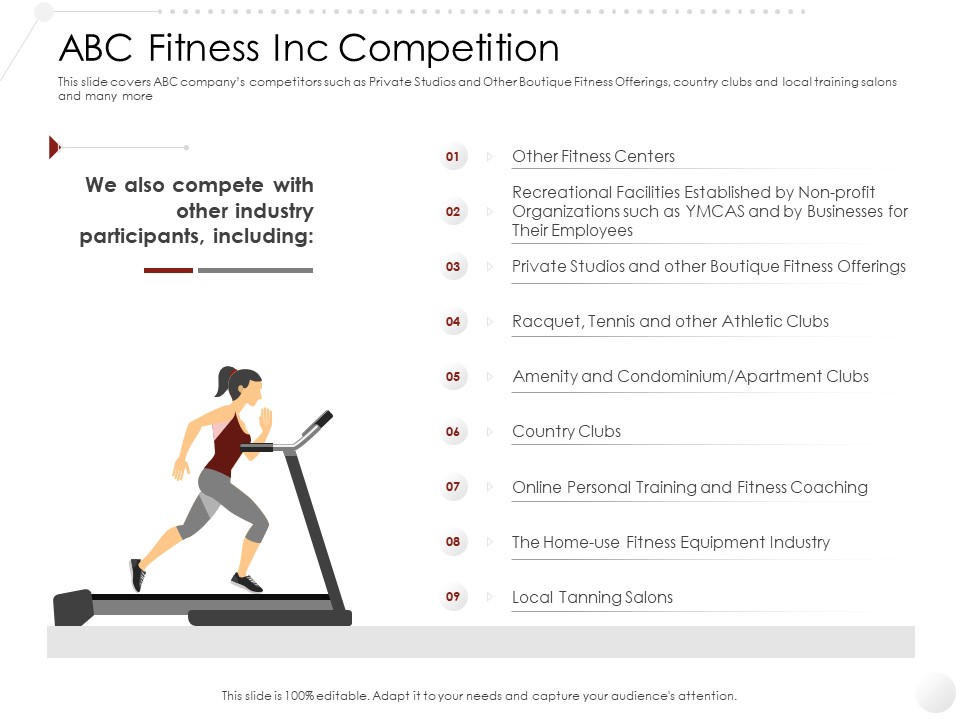 ABC Fitness Inc Competition

This slide covers ABC company's competitors such as Private Studios and Other Boutique Fitness Offerings, country clubs and local training salons and many more

We also compete with other industry participants, including:

01 Other Fitness Centers

02 Recreational Facilities Established by Non-profit Organizations such as YMCAS and by Businesses for Their Employees

03 Private Studios and other Boutique Fitness Offerings

04 Racquet, Tennis and other Athletic Clubs

05 Amenity and Condominium/Apartment Clubs

06 Country Clubs

07 Online Personal Training and Fitness Coaching

08 The Home-use Fitness Equipment Industry

09 Local Tanning Salons

This slide is 100% editable. Adapt it to your needs and capture your audience's attention.